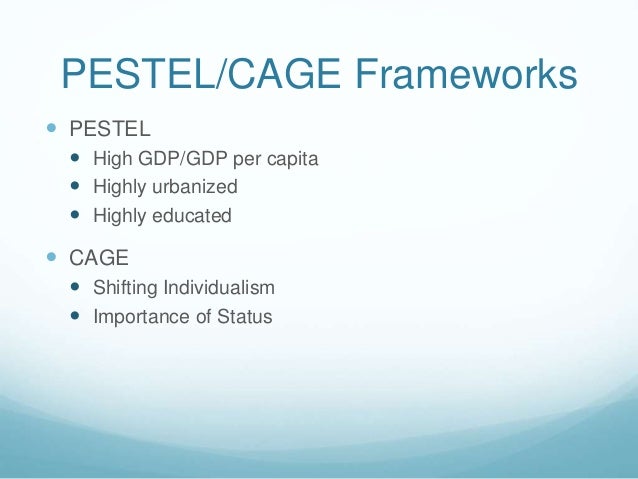 PESTEL/CAGE Frameworks

- PESTEL
  - High GDP/GDP per capita
  - Highly urbanized
  - Highly educated
- CAGE
  - Shifting Individualism
  - Importance of Status